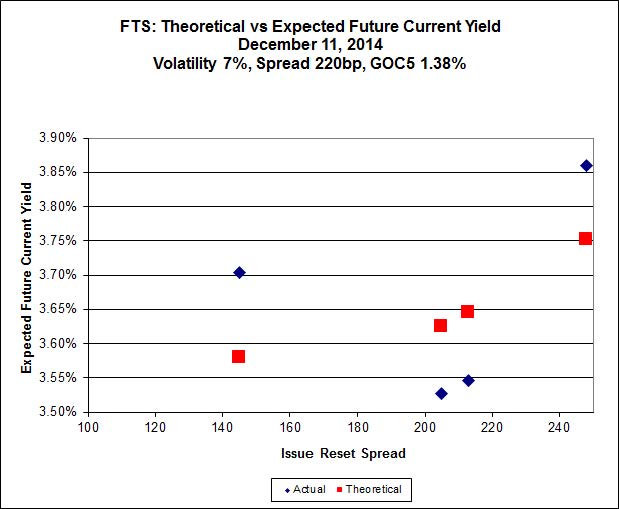 FTS: Theoretical vs Expected Future Current Yield
December 11, 2014
Volatility 7%, Spread 220bp, GOC5 1.38%

Expected Future Current Yield

3.90%
3.85%
3.80%
3.75%
3.70%
3.65%
3.60%
3.55%
3.50%

100 120 140 160 180 200 220 240

Issue Reset Spread

Actual Theoretical